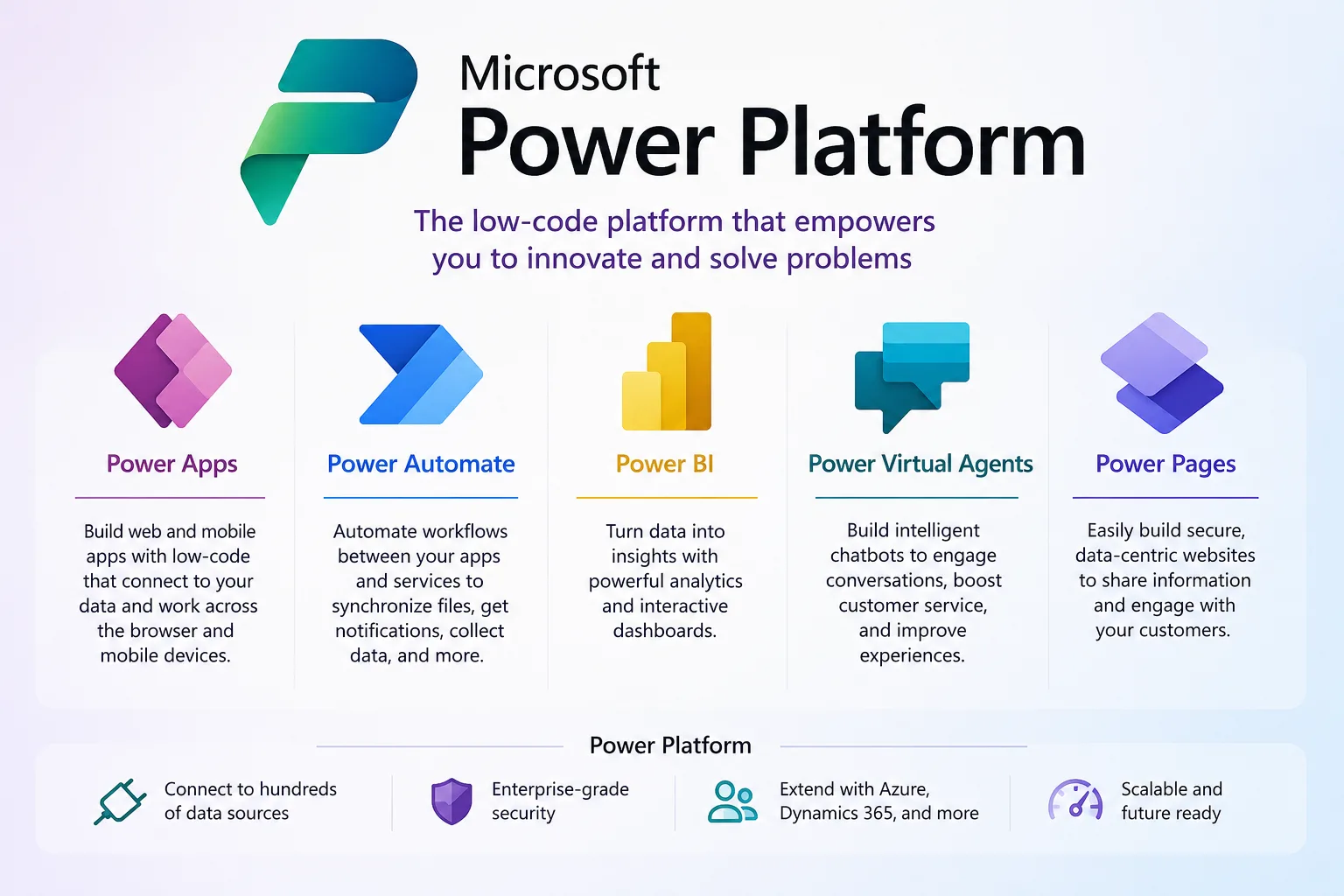 Microsoft
Power Platform

The low-code platform that empowers you to innovate and solve problems

Power Apps

Build web and mobile apps with low-code that connect to your data and work across the browser and mobile devices.

Power Automate

Automate workflows between your apps and services to synchronize files, get notifications, collect data, and more.

Power BI

Turn data into insights with powerful analytics and interactive dashboards.

Power Virtual Agents

Build intelligent chatbots to engage conversations, boost customer service, and improve experiences.

Power Pages

Easily build secure, data-centric websites to share information and engage with your customers.

Power Platform

Connect to hundreds of data sources

Enterprise-grade security

Extend with Azure, Dynamics 365, and more

Scalable and future ready